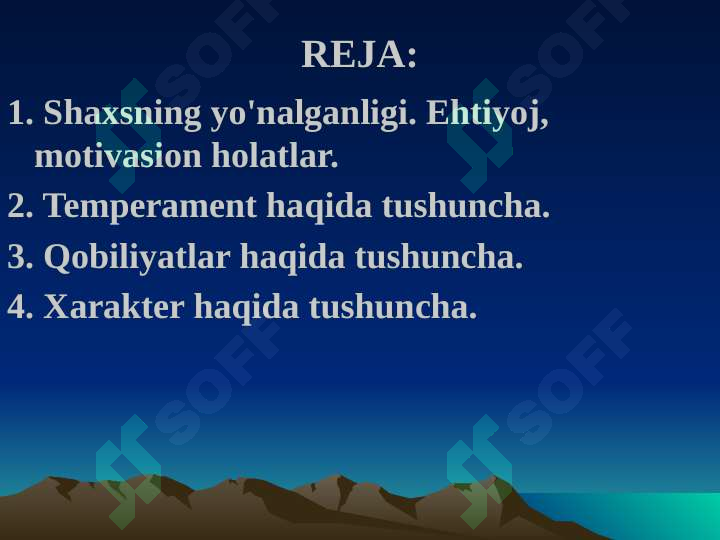 REJA:

1. Shaxsning yo'nalganligi. Ehtiyoj, motivasion holatlar.

2. Temperament haqida tushuncha.

3. Qobiliyatlar haqida tushuncha.

4. Xarakter haqida tushuncha.

SOFF SOFF SOFF SOFF